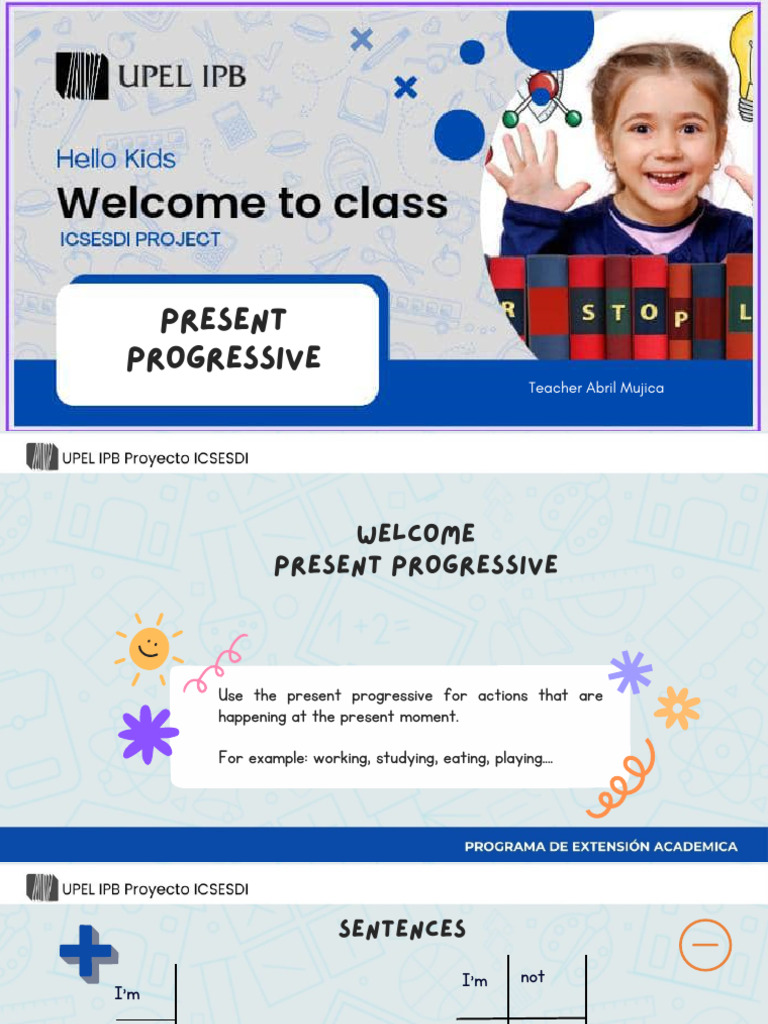 UPEL IPB

Hello Kids

Welcome to class

ICSESDI PROJECT

PRESENT PROGRESSIVE

R S T O P L

Teacher Abril Mujica

UPEL IPB Proyecto ICSESDI

WELCOME
PRESENT PROGRESSIVE

Use the present progressive for actions that are happening at the present moment.

For example: working, studying, eating, playing....

PROGRAMA DE EXTENSIÓN ACADEMICA

UPEL IPB Proyecto ICSESDI

SENTENCES

I'm

I'm not